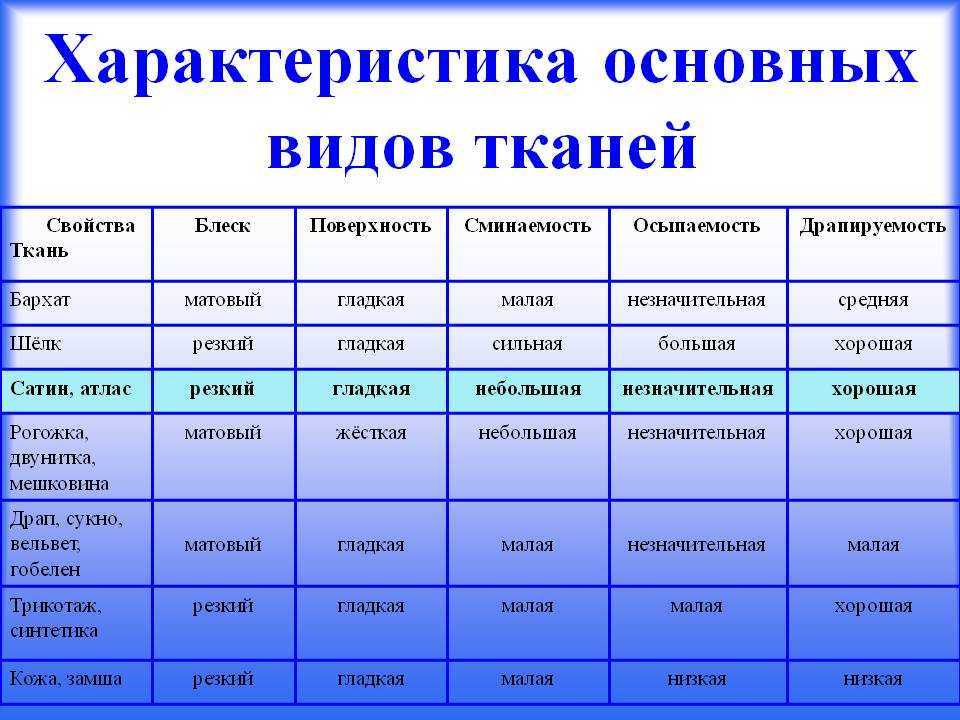 Характеристика основных видов тканей

| Свойства Ткань | Блеск | Поверхность | Сминаемость | Осыпаемость | Драпируемость |
|---|---|---|---|---|---|
| Бархат | матовый | гладкая | малая | незначительная | средняя |
| Шёлк | резкий | гладкая | сильная | большая | хорошая |
| Сатин, атлас | резкий | гладкая | небольшая | незначительная | хорошая |
| Рогожка, двунитка, мешковина | матовый | жёсткая | небольшая | незначительная | хорошая |
| Драп, сукно, вельвет, гобелен | матовый | гладкая | малая | незначительная | малая |
| Трикотаж, синтетика | резкий | гладкая | малая | малая | хорошая |
| Кожа, замша | резкий | гладкая | малая | низкая | низкая |